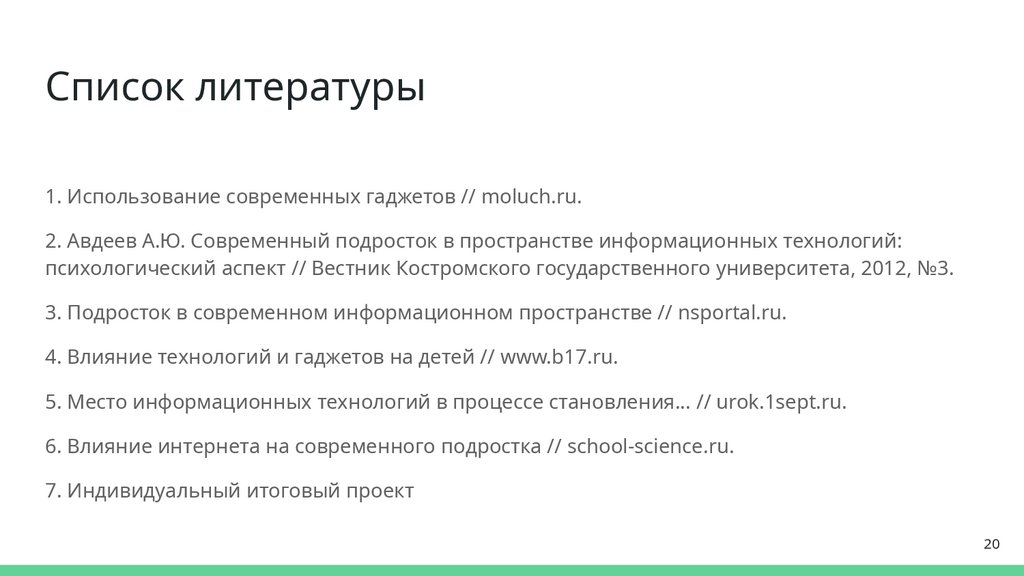 Список литературы

1. Использование современных гаджетов // moluch.ru.

2. Авдеев А.Ю. Современный подросток в пространстве информационных технологий: психологический аспект // Вестник Костромского государственного университета, 2012, №3.

3. Подросток в современном информационном пространстве // nsportal.ru.

4. Влияние технологий и гаджетов на детей // www.b17.ru.

5. Место информационных технологий в процессе становления... // urok.1sept.ru.

6. Влияние интернета на современного подростка // school-science.ru.

7. Индивидуальный итоговый проект

20